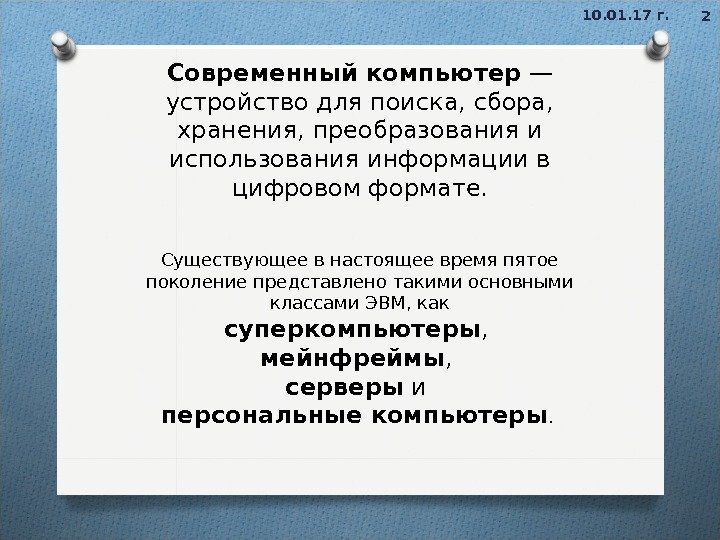 10.01.17 г.

2

Современный компьютер — устройство для поиска, сбора, хранения, преобразования и использования информации в цифровом формате.

Существующее в настоящее время пятое поколение представлено такими основными классами ЭВМ, как
суперкомпьютеры,
мейнфреймы,
серверы и
персональные компьютеры.